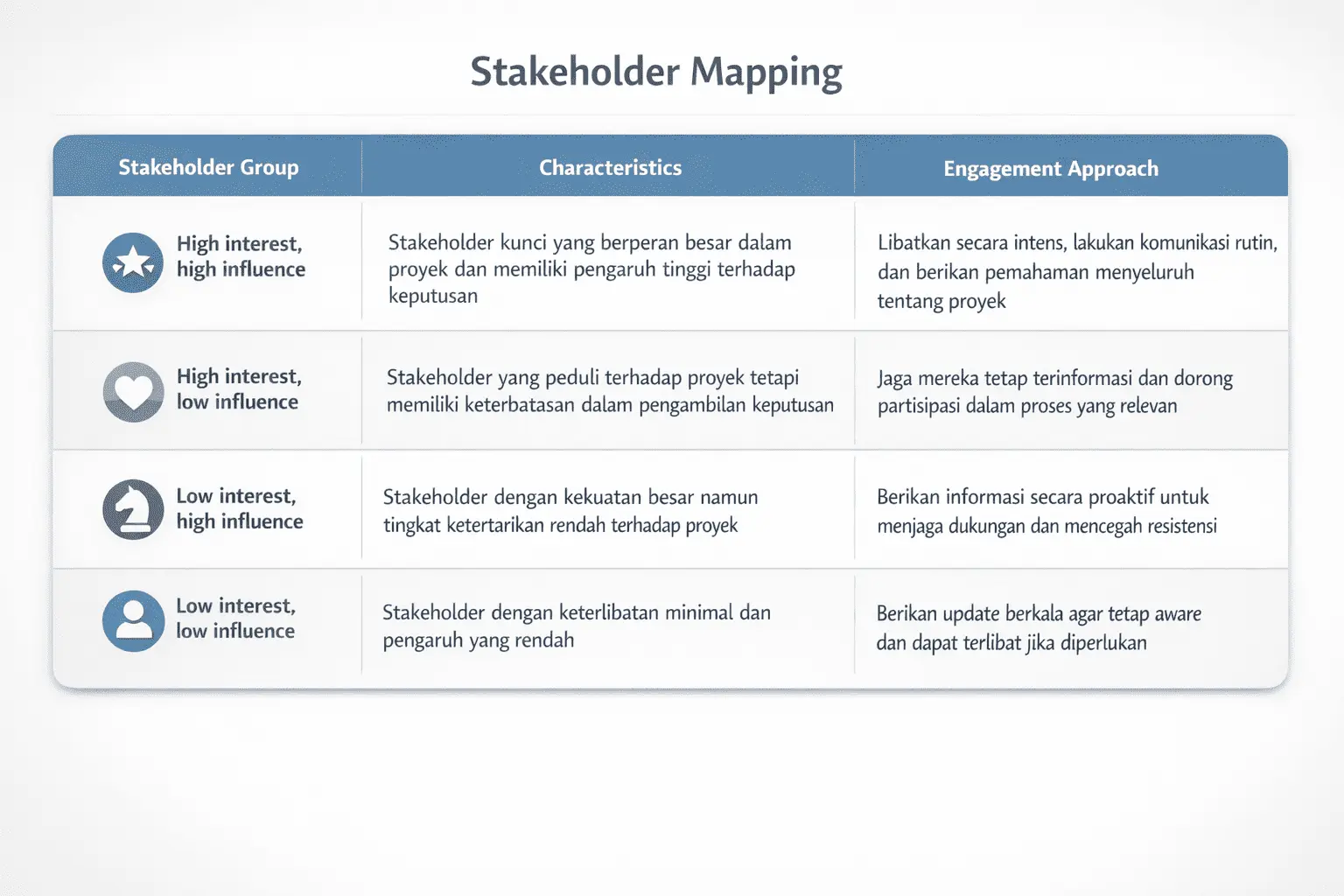 Stakeholder Mapping

| Stakeholder Group | Characteristics | Engagement Approach |
|---|---|---|
| High interest, high influence | Stakeholder kunci yang berperan besar dalam proyek dan memiliki pengaruh tinggi terhadap keputusan | Libatkan secara intens, lakukan komunikasi rutin, dan berikan pemahaman menyeluruh tentang proyek |
| High interest, low influence | Stakeholder yang peduli terhadap proyek tetapi memiliki keterbatasan dalam pengambilan keputusan | Jaga mereka tetap terinformasi dan dorong partisipasi dalam proses yang relevan |
| Low interest, high influence | Stakeholder dengan kekuatan besar namun tingkat ketertarikan rendah terhadap proyek | Berikan informasi secara proaktif untuk menjaga dukungan dan mencegah resistensi |
| Low interest, low influence | Stakeholder dengan keterlibatan minimal dan pengaruh yang rendah | Berikan update berkala agar tetap aware dan dapat terlibat jika diperlukan |